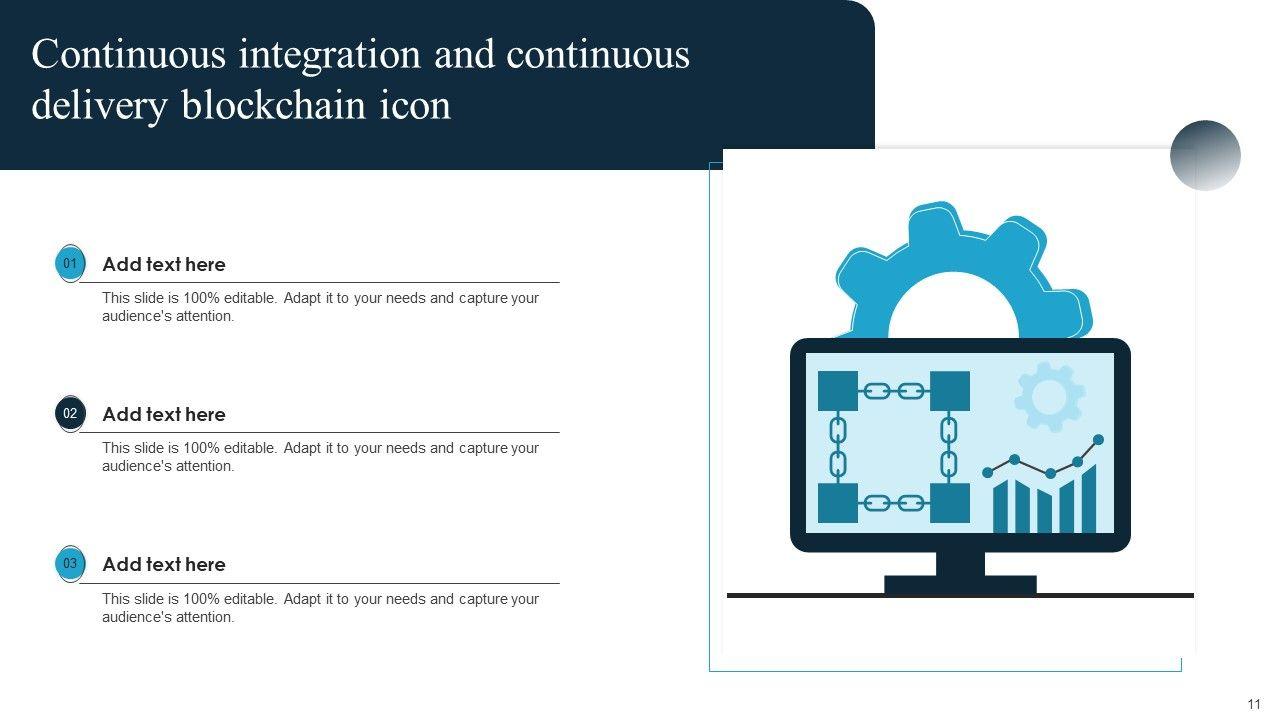 Continuous integration and continuous delivery blockchain icon

01
Add text here
This slide is 100% editable. Adapt it to your needs and capture your audience's attention.

02
Add text here
This slide is 100% editable. Adapt it to your needs and capture your audience's attention.

03
Add text here
This slide is 100% editable. Adapt it to your needs and capture your audience's attention.

11